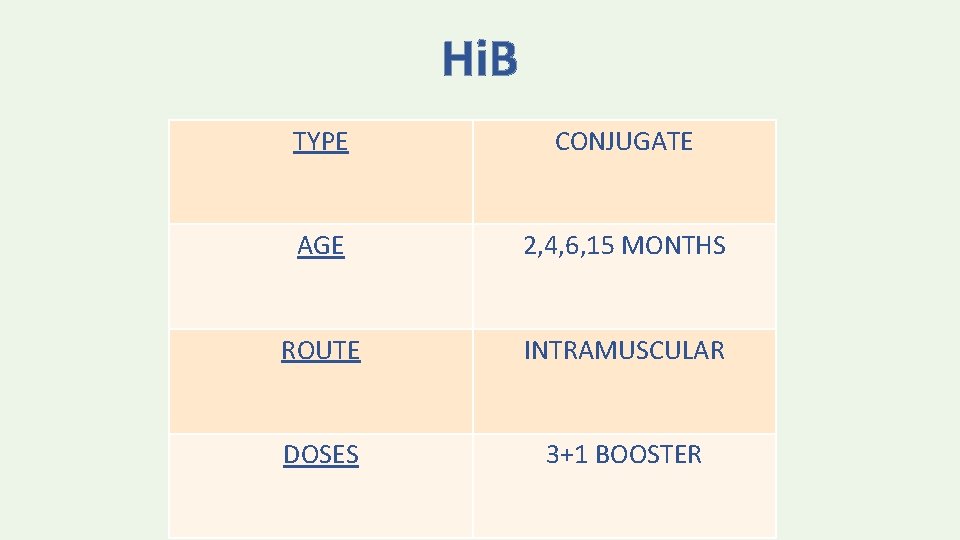 Hi.B

| TYPE | CONJUGATE |
|---|---|
| AGE | 2,4,6,15 MONTHS |
| ROUTE | INTRAMUSCULAR |
| DOSES | 3+1 BOOSTER |